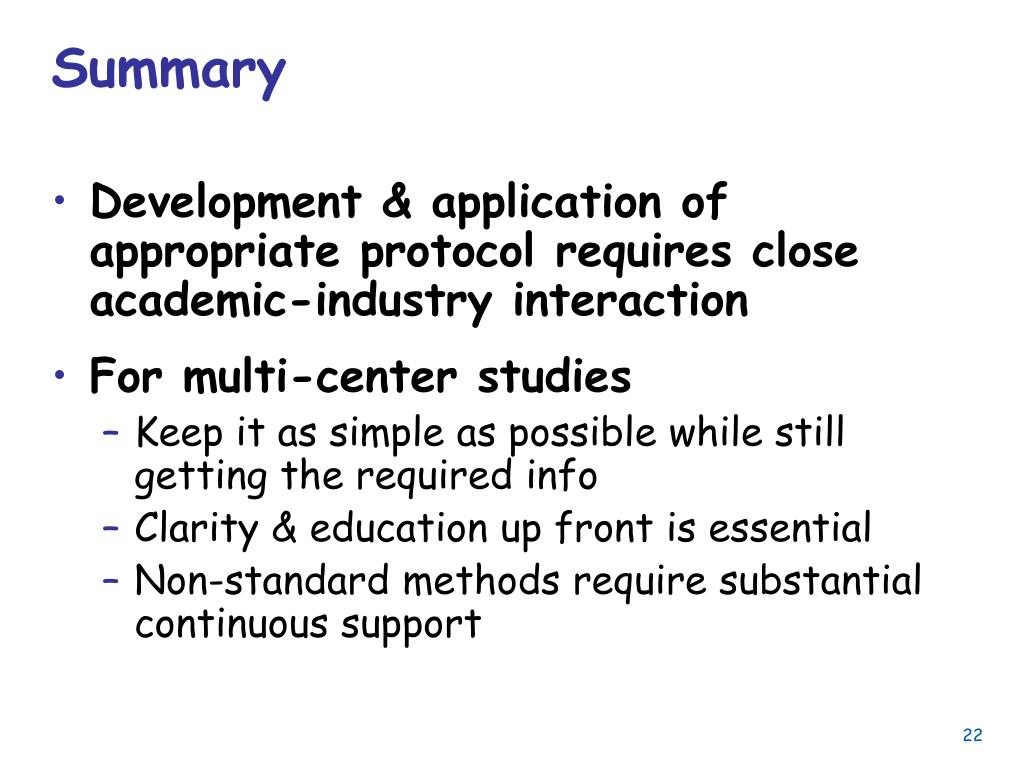 Summary

• Development & application of appropriate protocol requires close academic-industry interaction

• For multi-center studies
– Keep it as simple as possible while still getting the required info
– Clarity & education up front is essential
– Non-standard methods require substantial continuous support

22